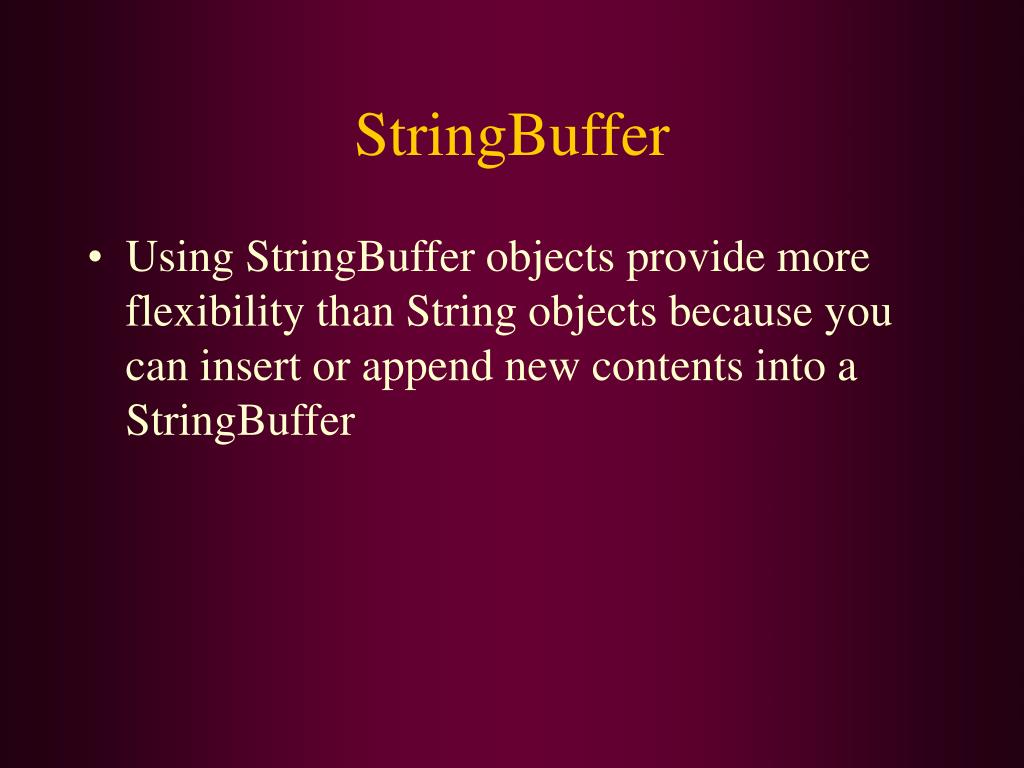 StringBuffer

• Using StringBuffer objects provide more flexibility than String objects because you can insert or append new contents into a StringBuffer